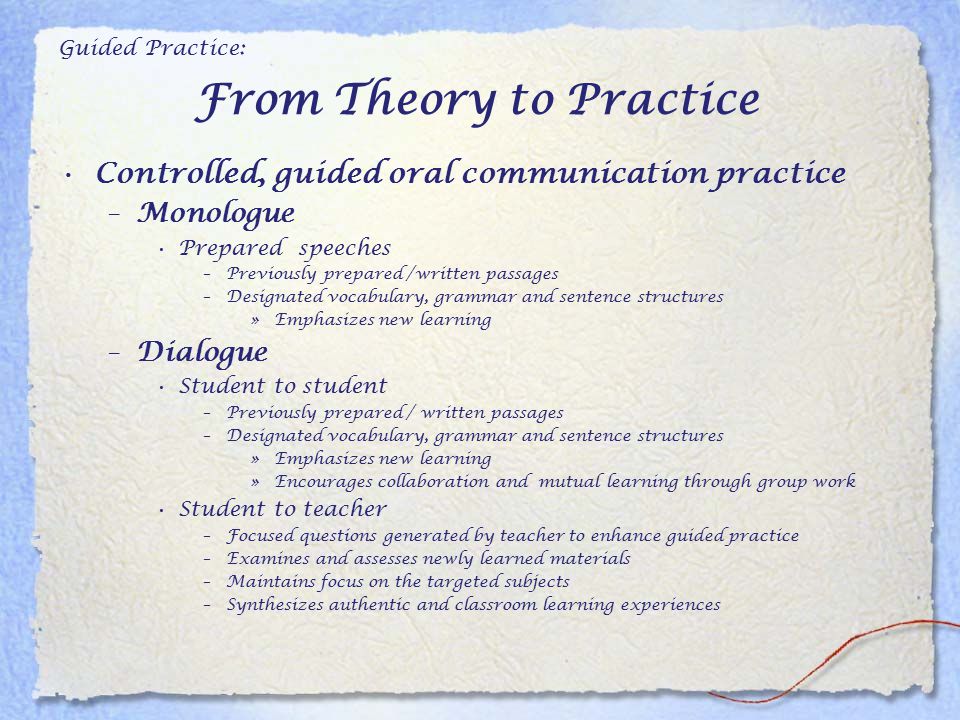 Guided Practice:

From Theory to Practice

• Controlled, guided oral communication practice
– Monologue
• Prepared speeches
– Previously prepared/written passages
– Designated vocabulary, grammar and sentence structures
» Emphasizes new learning
– Dialogue
• Student to student
– Previously prepared/ written passages
– Designated vocabulary, grammar and sentence structures
» Emphasizes new learning
» Encourages collaboration and mutual learning through group work
• Student to teacher
– Focused questions generated by teacher to enhance guided practice
– Examines and assesses newly learned materials
– Maintains focus on the targeted subjects
– Synthesizes authentic and classroom learning experiences